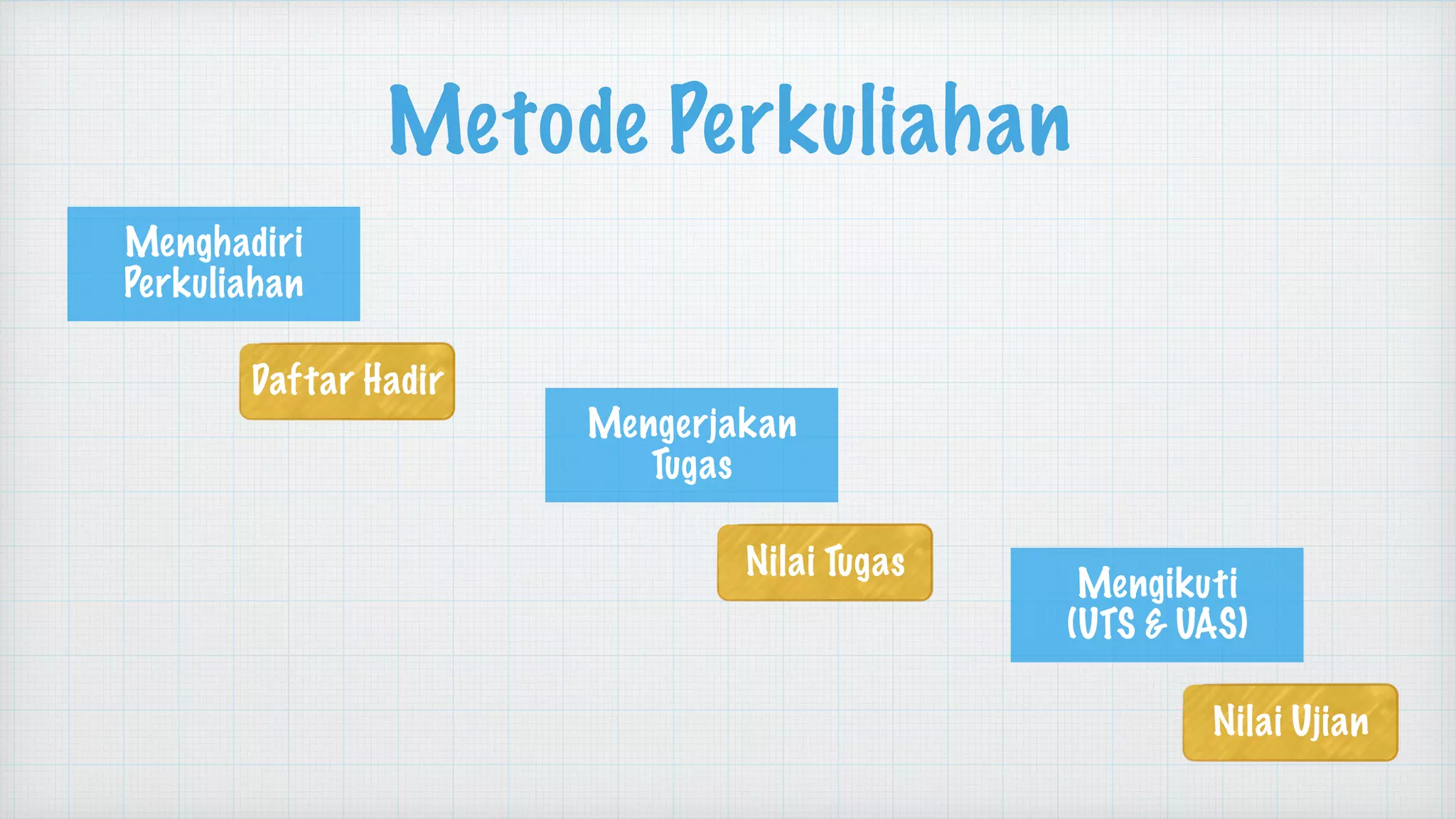 Metode Perkuliahan

Menghadiri Perkuliahan

Daftar Hadir

Mengerjakan Tugas

Nilai Tugas

Mengikuti (UTS & UAS)

Nilai Ujian